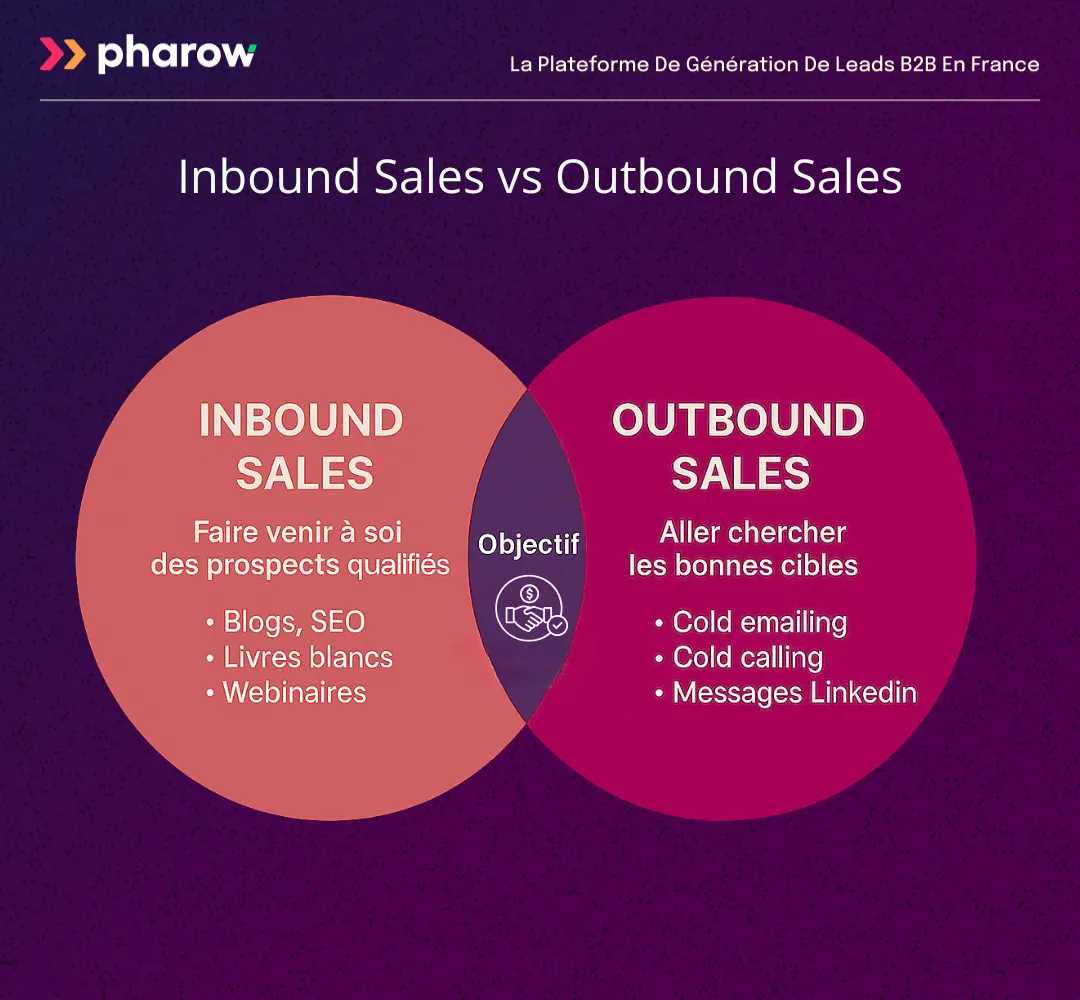 pharow

La Plateforme De Génération De Leads B2B En France

Inbound Sales vs Outbound Sales

INBOUND SALES

Faire venir à soi des prospects qualifiés

• Blogs, SEO
• Livres blancs
• Webinaires

Objectif

OUTBOUND SALES

Aller chercher les bonnes cibles

• Cold emailing
• Cold calling
• Messages Linkedin